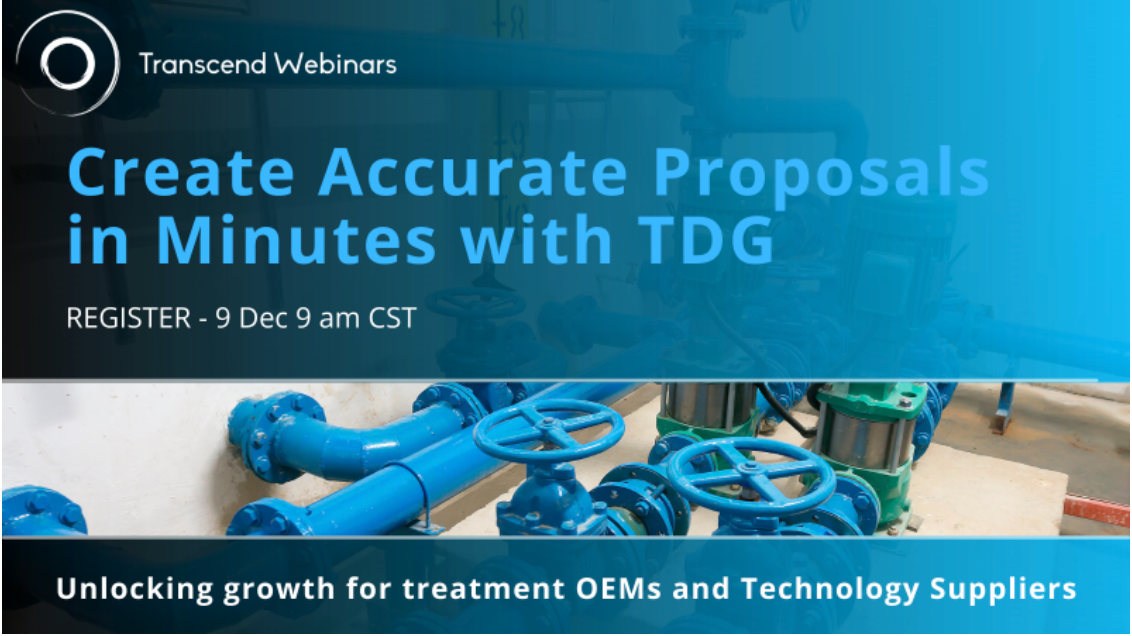 Transcend Webinars

Create Accurate Proposals in Minutes with TDG

REGISTER - 9 Dec 9 am CST

Unlocking growth for treatment OEMs and Technology Suppliers